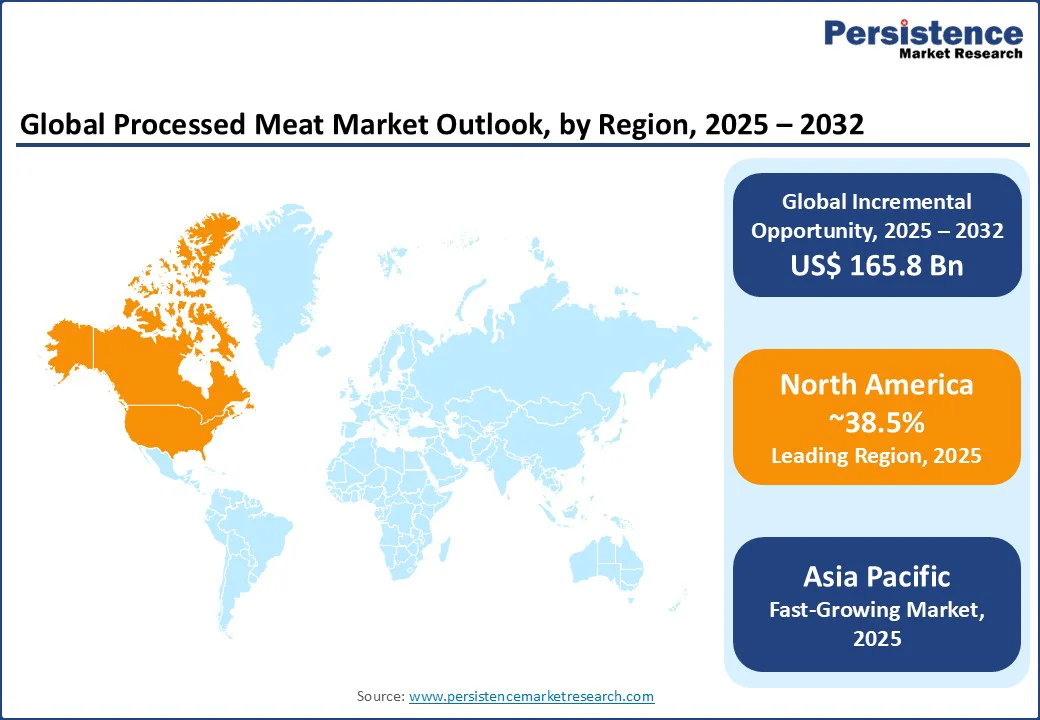 Persistence
Market Research

Global Processed Meat Market Outlook, by Region, 2025 – 2032

Global Incremental Opportunity, 2025 – 2032
US$ 165.8 Bn

North America
~38.5%
Leading Region, 2025

Asia Pacific
Fast-Growing Market, 2025

Source: www.persistencemarketresearch.com